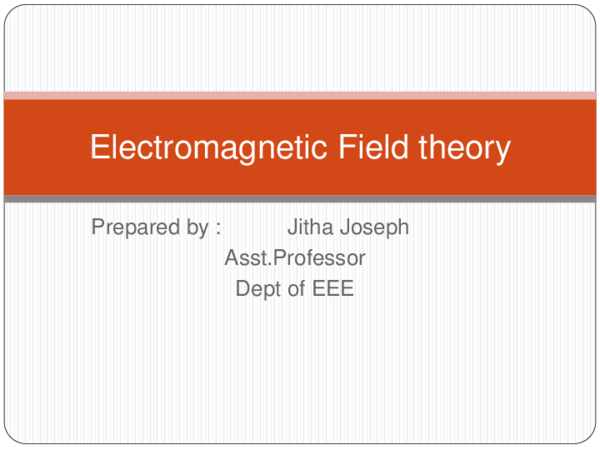 Electromagnetic Field theory

Prepared by : Jitha Joseph
Asst.Professor
Dept of EEE